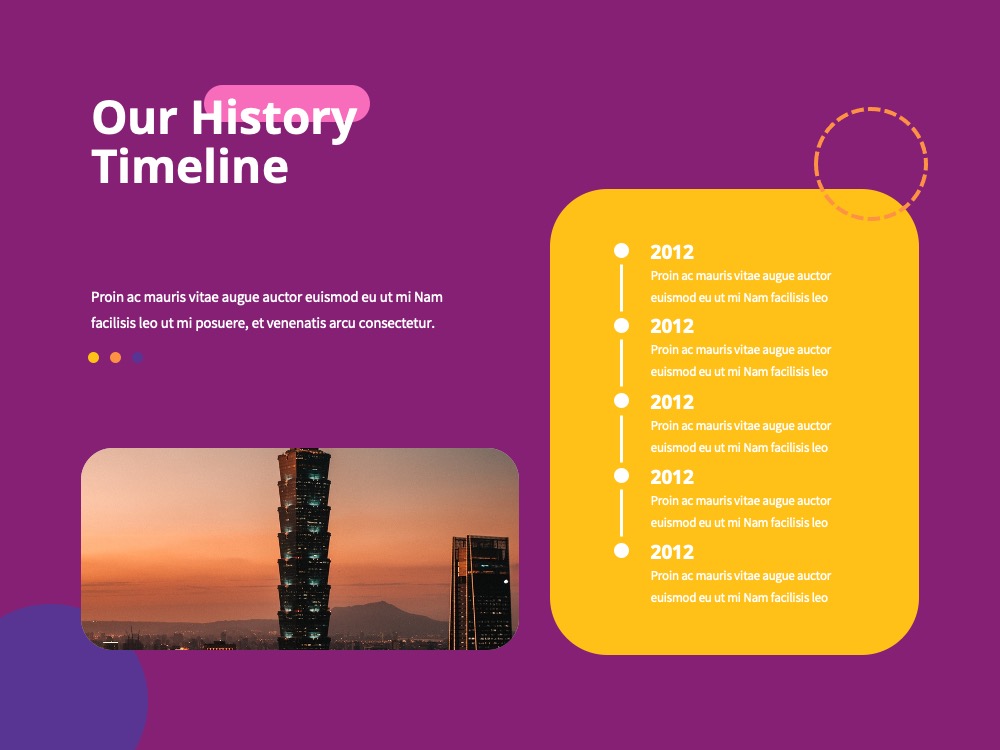 Our History Timeline

Proin ac mauris vitae augue auctor euismod eu ut mi Nam facilisis leo ut mi posuere, et venenatis arcu consectetur.

2012
Proin ac mauris vitae augue auctor euismod eu ut mi Nam facilisis leo

2012
Proin ac mauris vitae augue auctor euismod eu ut mi Nam facilisis leo

2012
Proin ac mauris vitae augue auctor euismod eu ut mi Nam facilisis leo

2012
Proin ac mauris vitae augue auctor euismod eu ut mi Nam facilisis leo

2012
Proin ac mauris vitae augue auctor euismod eu ut mi Nam facilisis leo